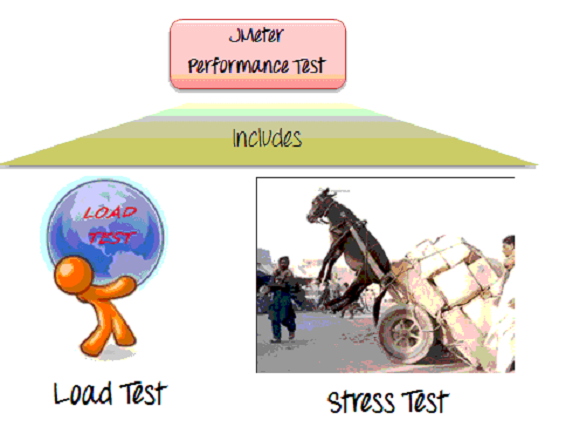 JMeter
Performance Test

Includes

LOAD
TEST

Load Test

Stress Test